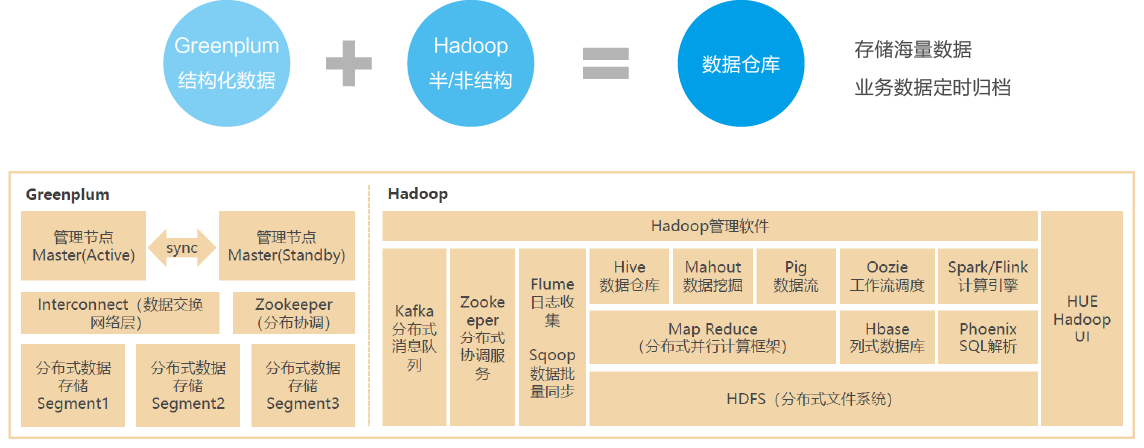 Greenplum
结构化数据

Hadoop
半/非结构

数据仓库

存储海量数据
业务数据定时归档

Greenplum

管理节点
Master(Active)

sync

管理节点
Master(Standby)

Interconnect（数据交换网络层）

Zookeeper
（分布协调）

分布式数据存储
Segment1

分布式数据存储
Segment2

分布式数据存储
Segment3

Hadoop

Hadoop管理软件

Kafka
分布式消息队列

Zookeeper
分布式协调服务

Flume
日志收集

Sqoop
数据批量同步

Hive
数据仓库

Mahout
数据挖掘

Pig
数据流

Oozie
工作流调度

Spark/Flink
计算引擎

Map Reduce
（分布式并行计算框架）

Hbase
列式数据库

Phoenix
SQL解析

HDFS（分布式文件系统）

HUE
Hadoop
UI